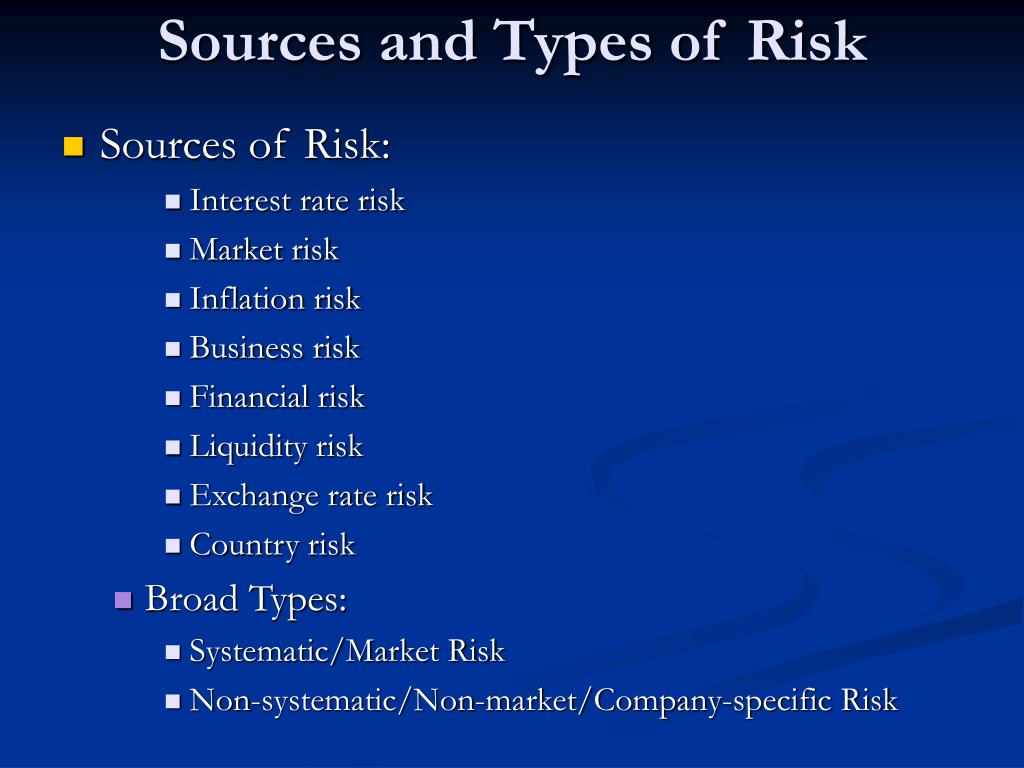 Sources and Types of Risk

Sources of Risk:

Interest rate risk

Market risk

Inflation risk

Business risk

Financial risk

Liquidity risk

Exchange rate risk

Country risk

Broad Types:

Systematic/Market Risk

Non-systematic/Non-market/Company-specific Risk